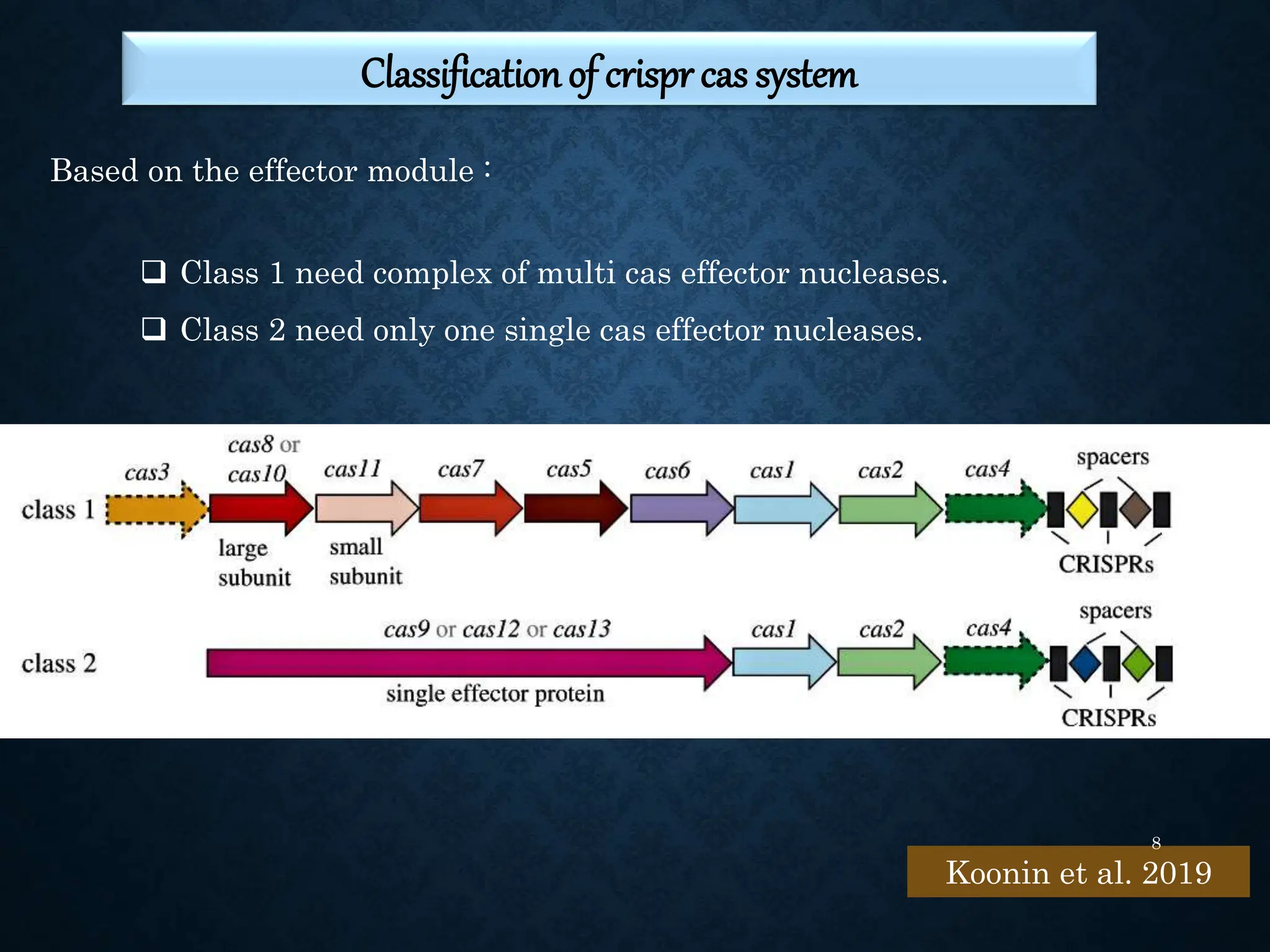 Classification of crispr cas system

Based on the effector module :

❑ Class 1 need complex of multi cas effector nucleases.

❑ Class 2 need only one single cas effector nucleases.

class 1

cas3

cas8 or cas10

large subunit

cas11

small subunit

cas7

cas5

cas6

cas1

cas2

cas4

spacers

CRISPRs

class 2

cas9 or cas12 or cas13

single effector protein

cas1

cas2

cas4

spacers

CRISPRs

8

Koonin et al. 2019